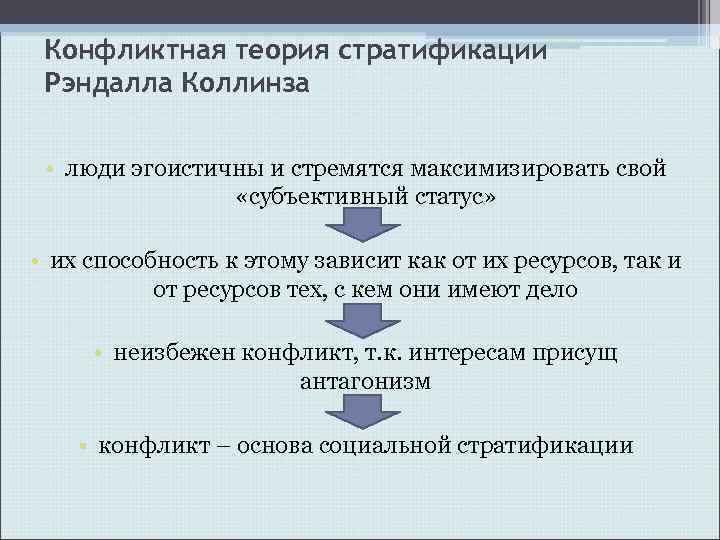 Конфликтная теория стратификации Рэндалла Коллинза

• люди эгоистичны и стремятся максимизировать свой «субъективный статус»

• их способность к этому зависит как от их ресурсов, так и от ресурсов тех, с кем они имеют дело

• неизбежен конфликт, т.к. интересам присущ антагонизм

• конфликт – основа социальной стратификации